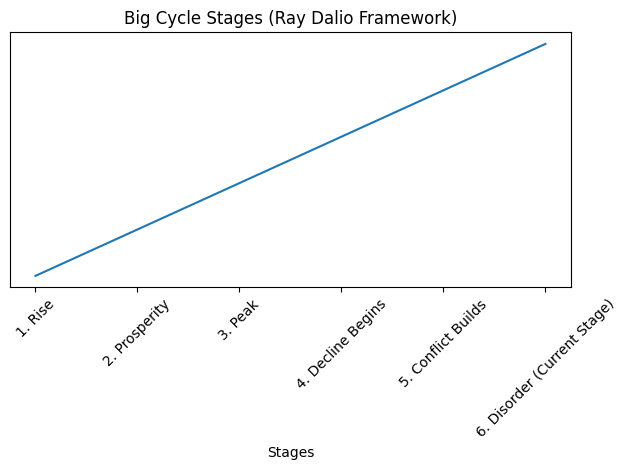 Big Cycle Stages (Ray Dalio Framework)

1. Rise
2. Prosperity
3. Peak
4. Decline Begins
5. Conflict Builds
6. Disorder (Current Stage)

Stages